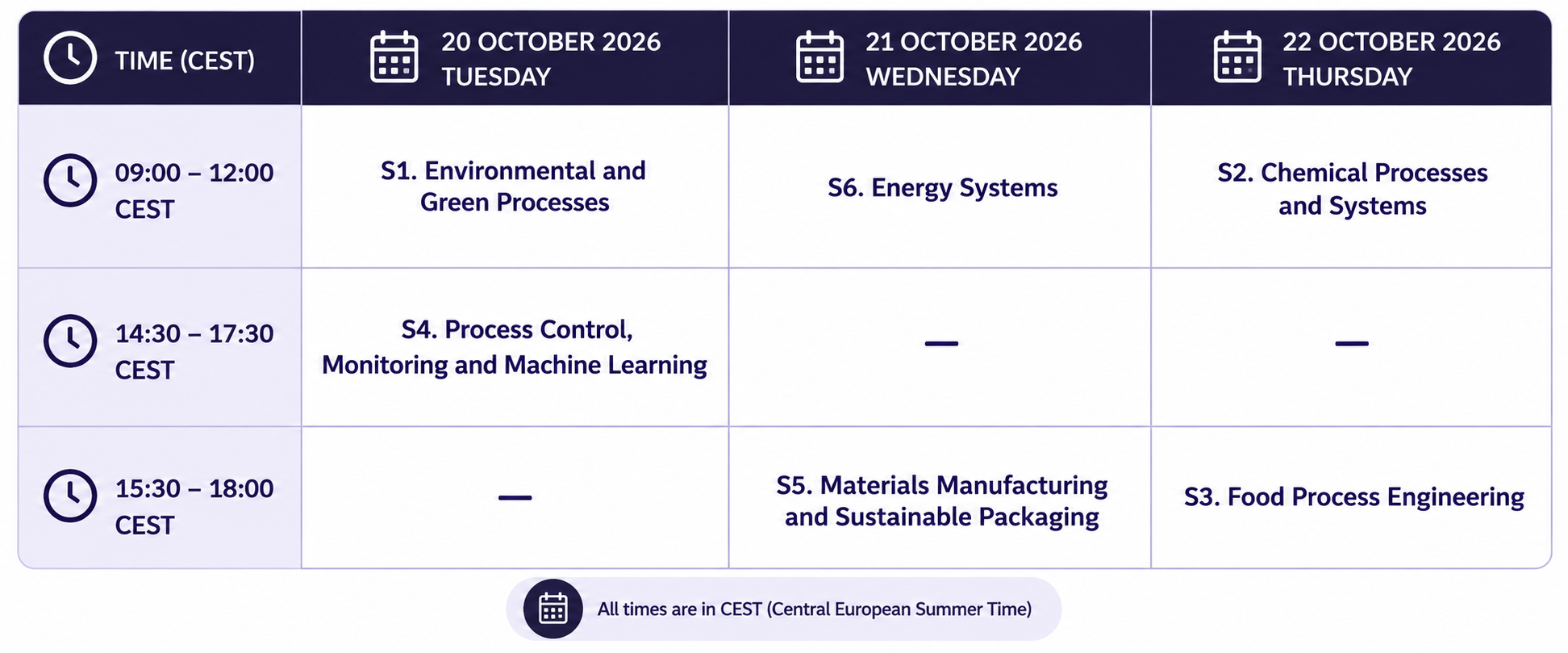 | TIME (CEST) | 20 OCTOBER 2026 TUESDAY | 21 OCTOBER 2026 WEDNESDAY | 22 OCTOBER 2026 THURSDAY |
|---|---|---|---|
| 09:00 – 12:00 CEST | S1. Environmental and Green Processes | S6. Energy Systems | S2. Chemical Processes and Systems |
| 14:30 – 17:30 CEST | S4. Process Control, Monitoring and Machine Learning | — | — |
| 15:30 – 18:00 CEST | — | S5. Materials Manufacturing and Sustainable Packaging | S3. Food Process Engineering |

All times are in CEST (Central European Summer Time)